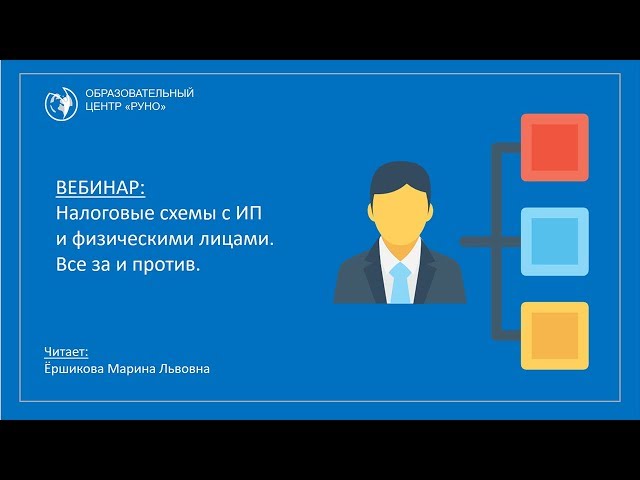 ОБРАЗОВАТЕЛЬНЫЙ ЦЕНТР «РУНО»

ВЕБИНАР:
Налоговые схемы с ИП и физическими лицами. Все за и против.

Читает:
Ёршикова Марина Львовна